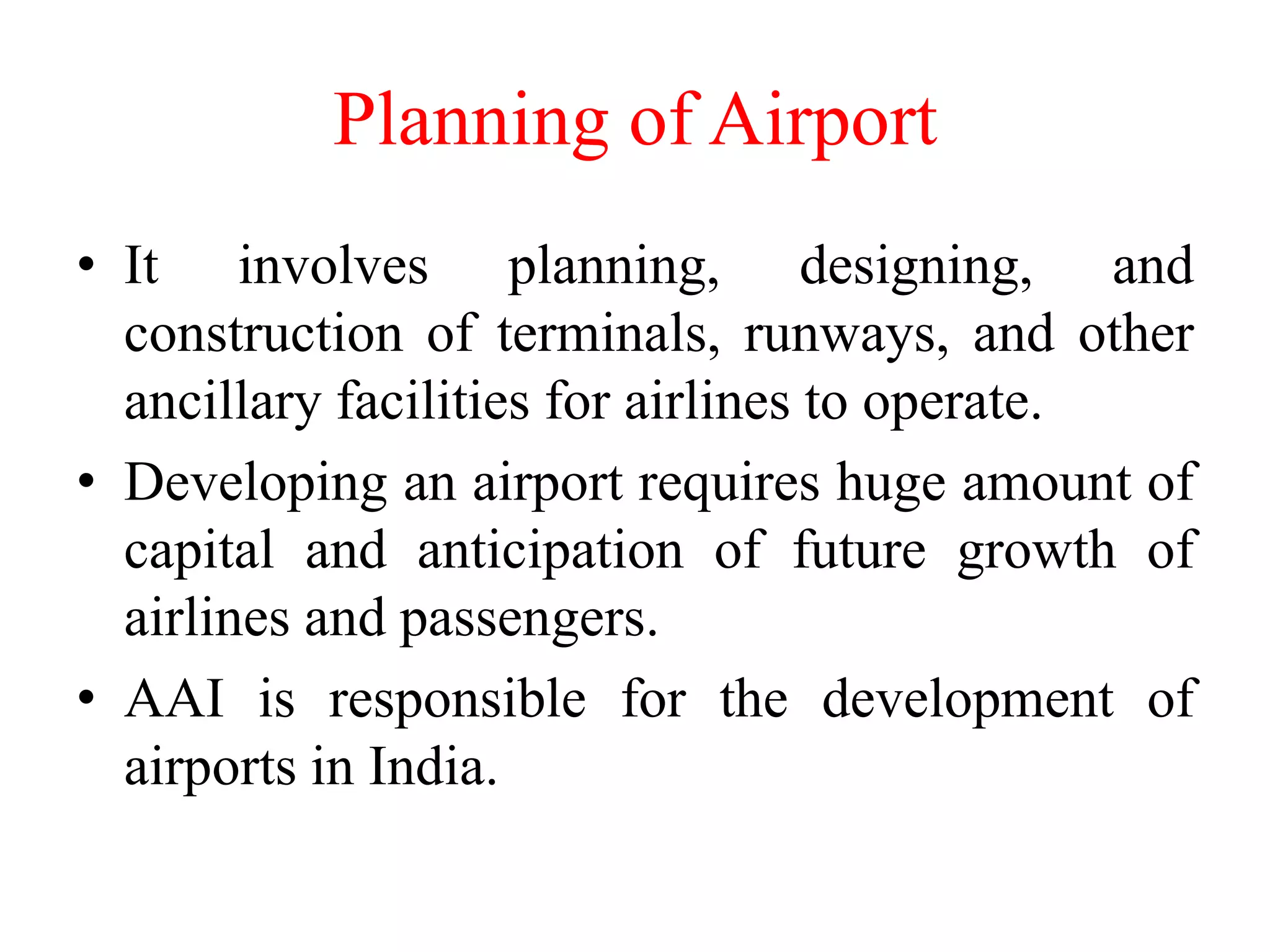 Planning of Airport

• It involves planning, designing, and construction of terminals, runways, and other ancillary facilities for airlines to operate.

• Developing an airport requires huge amount of capital and anticipation of future growth of airlines and passengers.

• AAI is responsible for the development of airports in India.